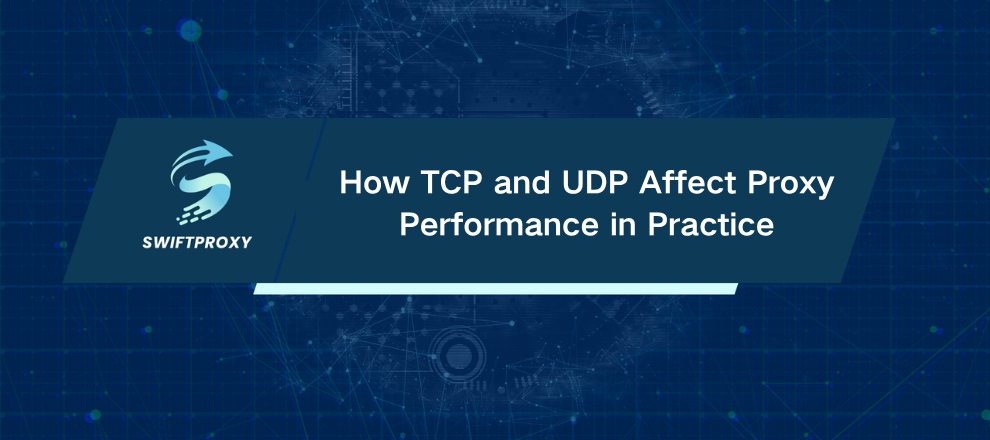 SWIFTPROXY

How TCP and UDP Affect Proxy Performance in Practice